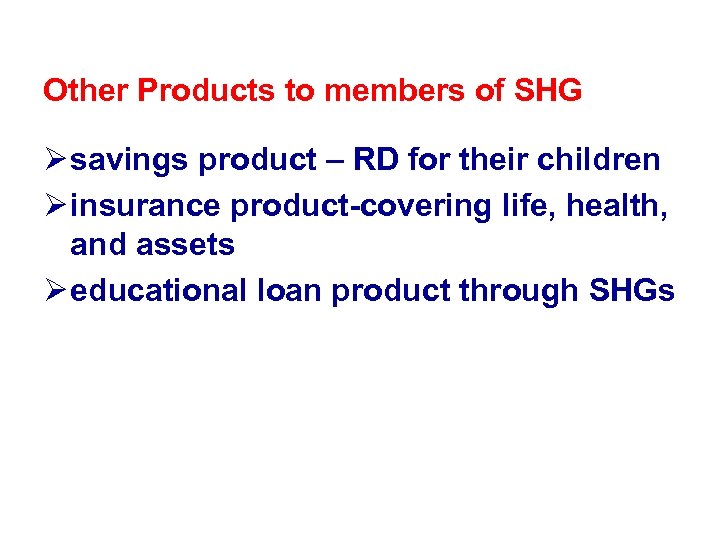 Other Products to members of SHG

➢ savings product – RD for their children

➢ insurance product-covering life, health, and assets

➢ educational loan product through SHGs